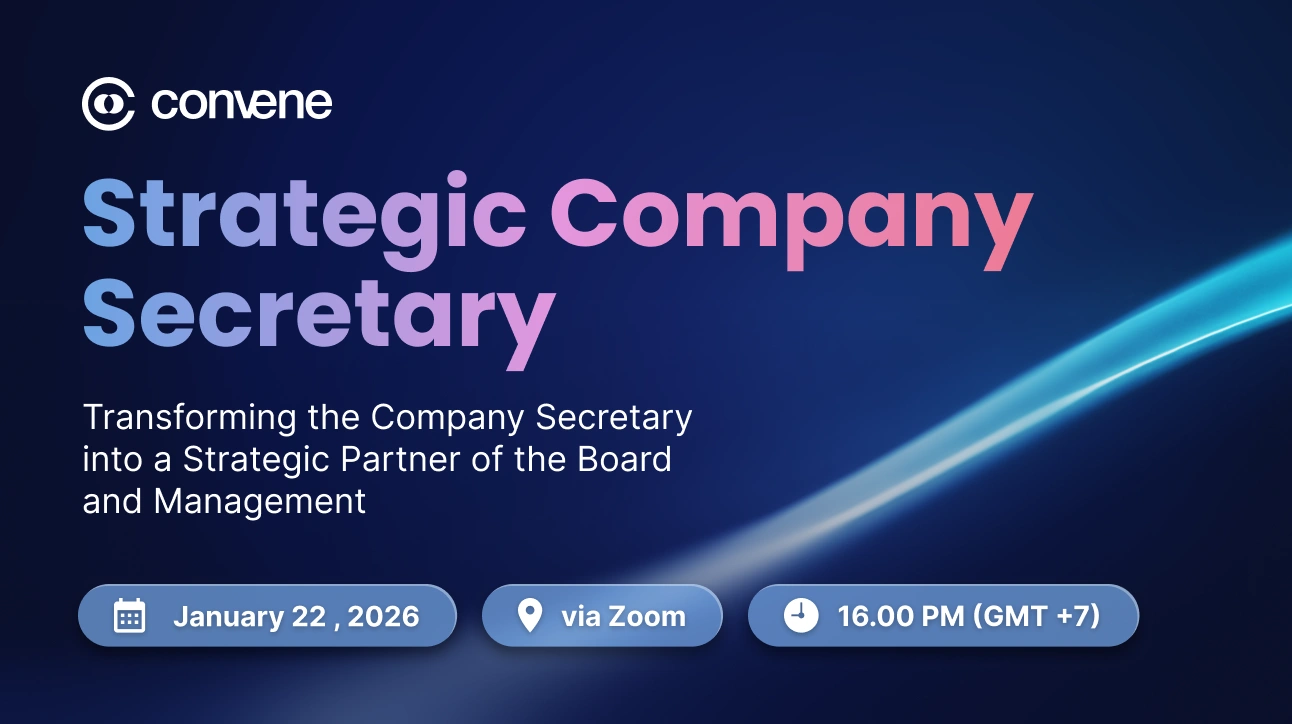 convene

Strategic Company Secretary

Transforming the Company Secretary into a Strategic Partner of the Board and Management

January 22 , 2026

via Zoom

16.00 PM (GMT +7)